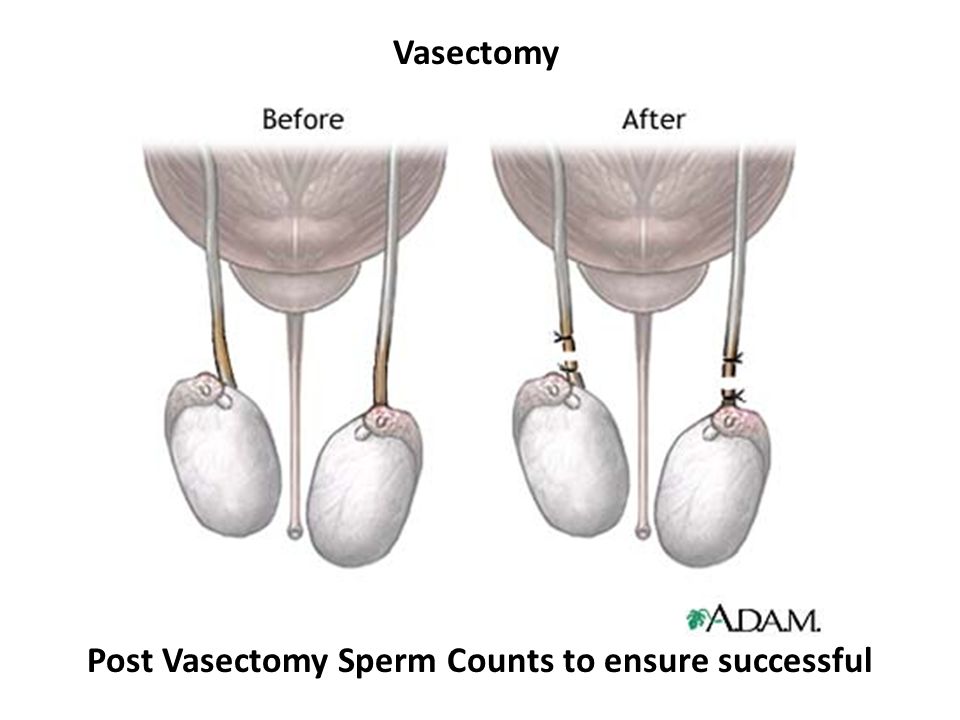 Vasectomy

Before

After

A.D.A.M.

Post Vasectomy Sperm Counts to ensure successful